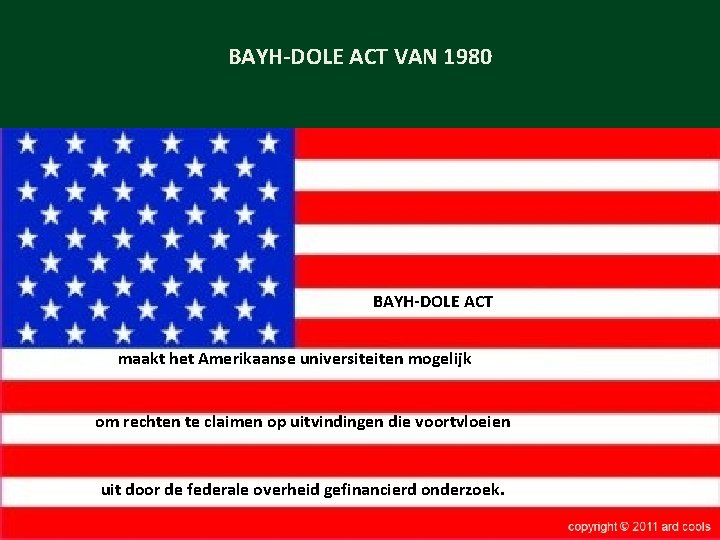 BAYH-DOLE ACT VAN 1980

BAYH-DOLE ACT

maakt het Amerikaanse universiteiten mogelijk

om rechten te claimen op uitvindingen die voortvloeien

uit door de federale overheid gefinancierd onderzoek.

copyright © 2011 ard cools